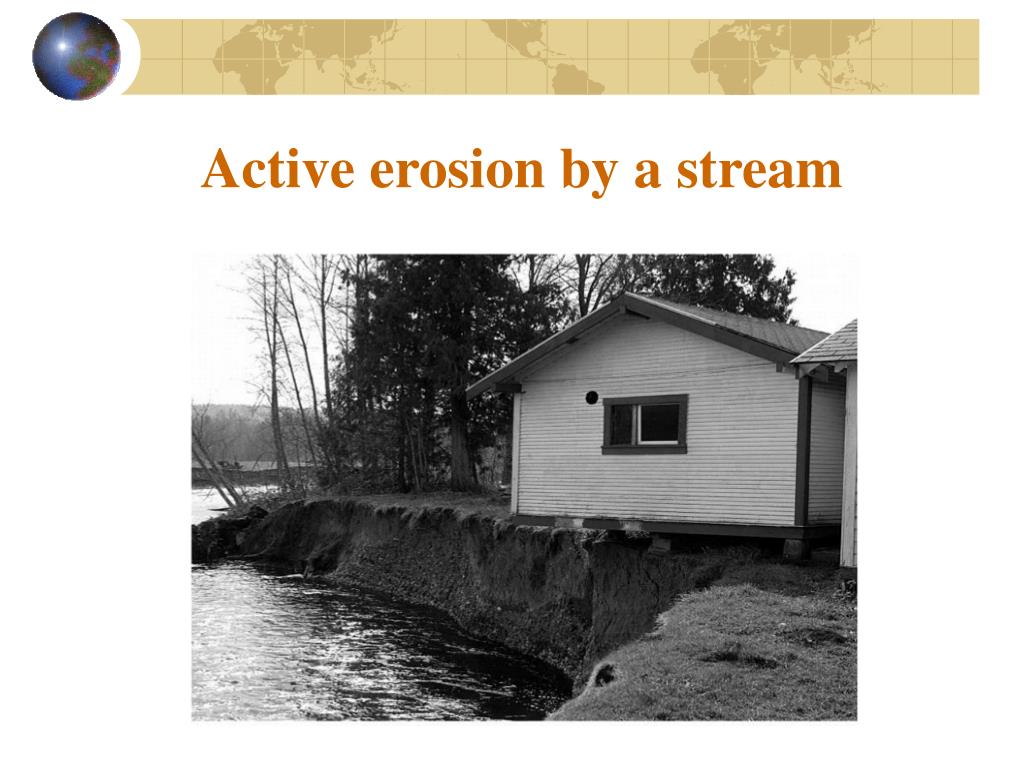 Active erosion by a stream